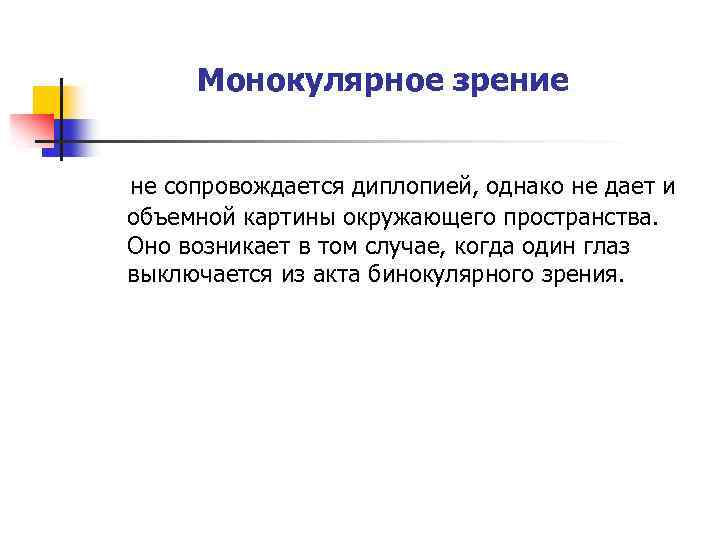 Монокулярное зрение

не сопровождается диплопией, однако не дает и объемной картины окружающего пространства. Оно возникает в том случае, когда один глаз выключается из акта бинокулярного зрения.